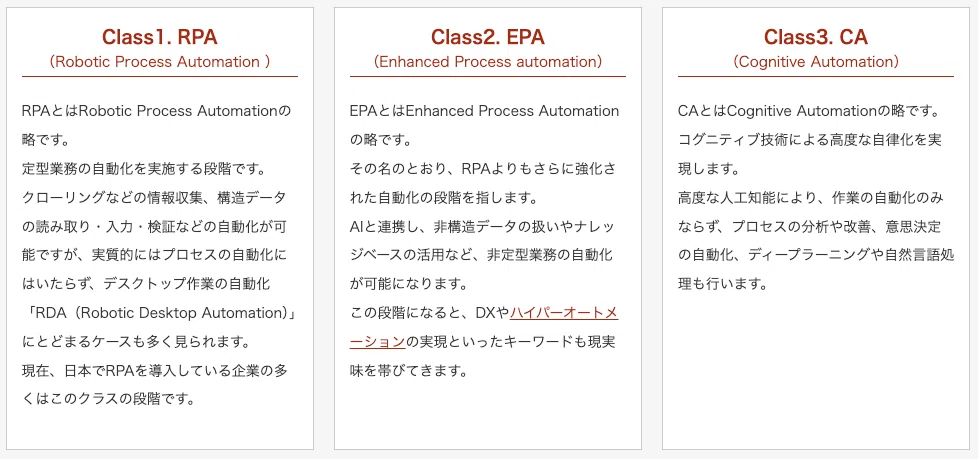 Class1. RPA
（Robotic Process Automation ）

RPAとはRobotic Process Automationの略です。
定型業務の自動化を実施する段階です。
クローリングなどの情報収集、構造データの読み取り・入力・検証などの自動化が可能ですが、実質的にはプロセスの自動化にはいたらず、デスクトップ作業の自動化「RDA（Robotic Desktop Automation)」にとどまるケースも多く見られます。
現在、日本でRPAを導入している企業の多くはこのクラスの段階です。

Class2. EPA
（Enhanced Process automation）

EPAとはEnhanced Process Automationの略です。
その名のとおり、RPAよりもさらに強化された自動化の段階を指します。
AIと連携し、非構造データの扱いやナレッジベースの活用など、非定型業務の自動化が可能になります。
この段階になると、DXやハイパーオートメーションの実現といったキーワードも現実味を帯びてきます。

Class3. CA
（Cognitive Automation）

CAとはCognitive Automationの略です。
コグニティブ技術による高度な自律化を実現します。
高度な人工知能により、作業の自動化のみならず、プロセスの分析や改善、意思決定の自動化、ディープラーニングや自然言語処理も行います。